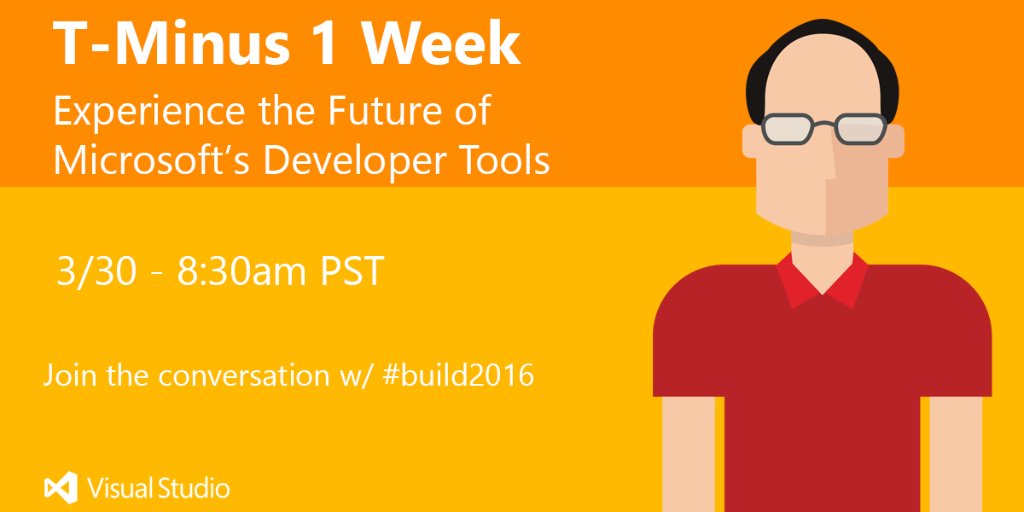 T-Minus 1 Week

Experience the Future of Microsoft's Developer Tools

3/30 - 8:30am PST

Join the conversation w/ #build2016

Visual Studio